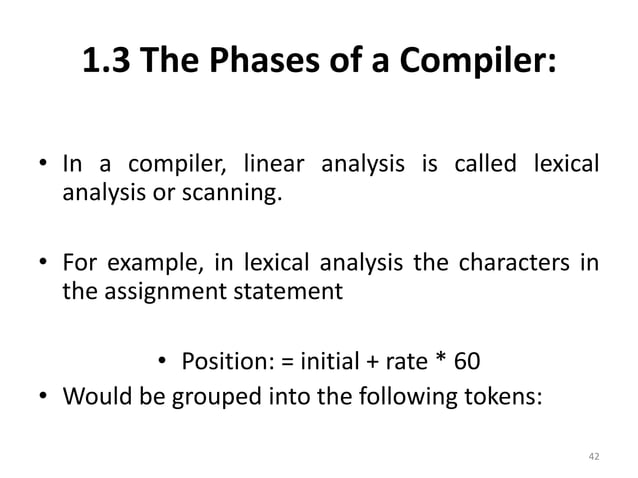 1.3 The Phases of a Compiler:

• In a compiler, linear analysis is called lexical analysis or scanning.

• For example, in lexical analysis the characters in the assignment statement

• Position: = initial + rate * 60

• Would be grouped into the following tokens:

42